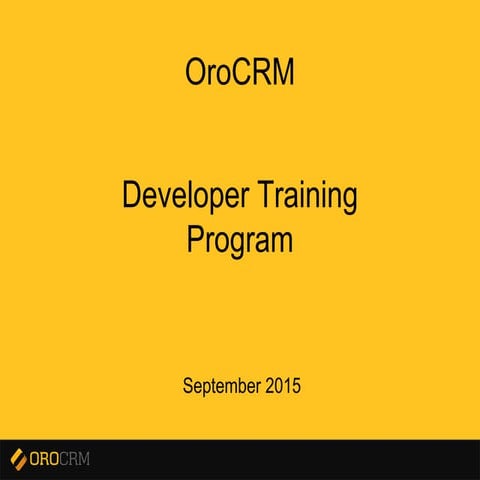 OroCRM

Developer Training Program

September 2015

OROCRM